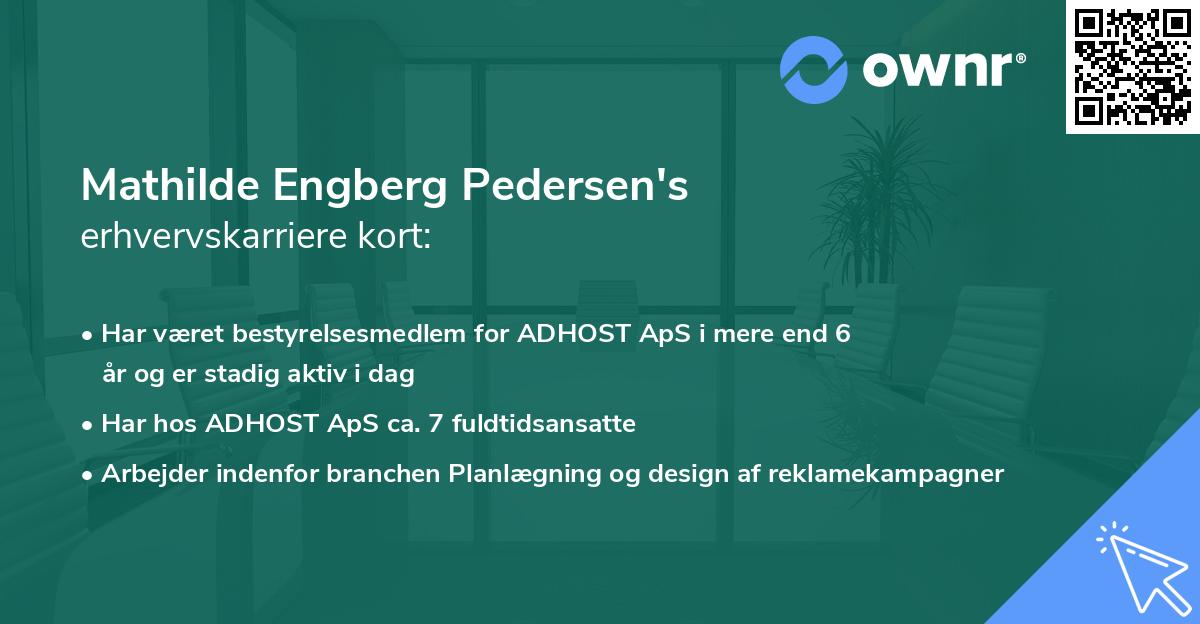 ownr®

Mathilde Engberg Pedersen's erhvervskarriere kort:

• Har været bestyrelsesmedlem for ADHOST ApS i mere end 6 år og er stadig aktiv i dag
• Har hos ADHOST ApS ca. 7 fuldtidsansatte
• Arbejder indenfor branchen Planlægning og design af reklamekampagner